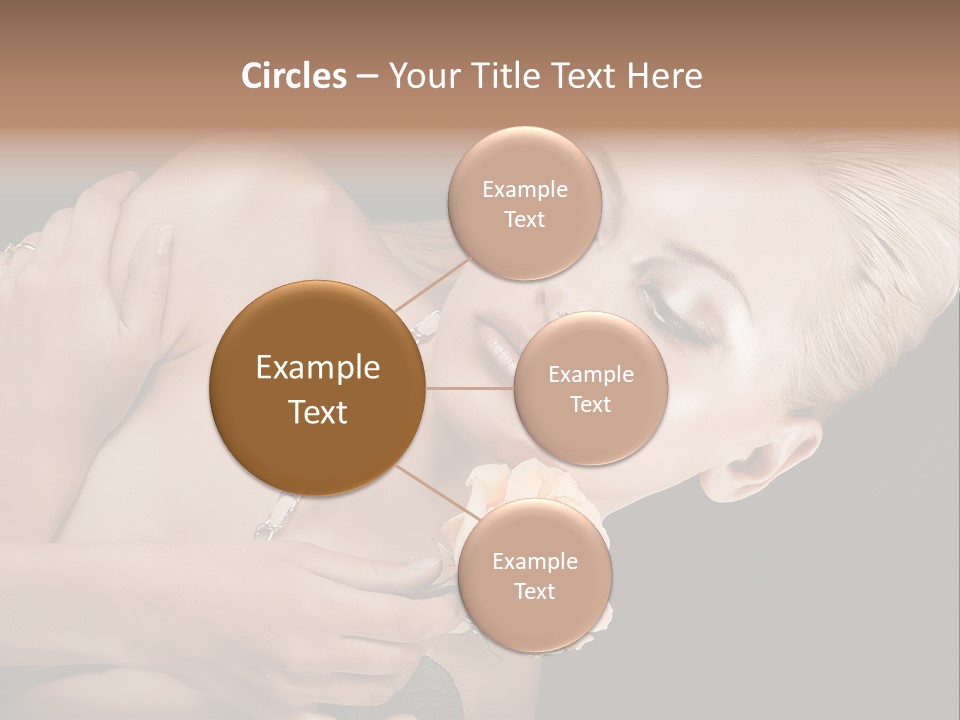 Circles – Your Title Text Here

Example Text

Example Text

Example Text

Example Text